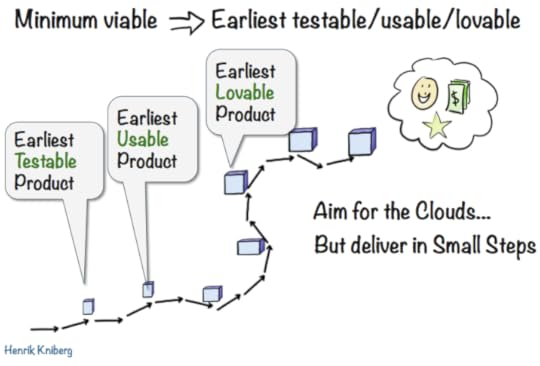 Minimum viable ⇒ Earliest testable/usable/lovable

Earliest Testable Product

Earliest Usable Product

Earliest Lovable Product

$

Aim for the Clouds...
But deliver in Small Steps

Henrik Kniberg